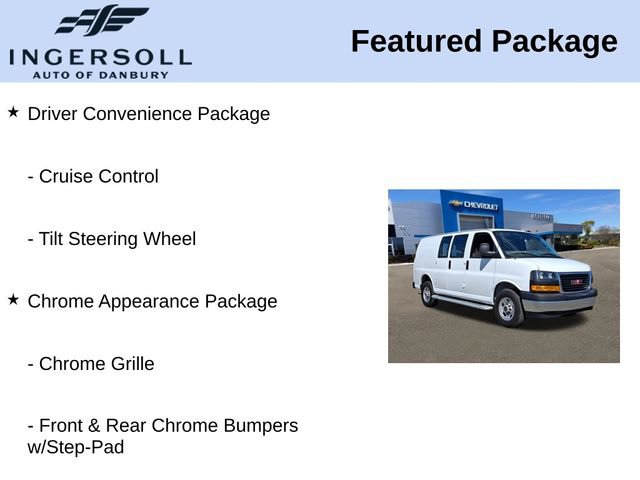 INGERSOLL
AUTO OF DANBURY

Featured Package

★ Driver Convenience Package

- Cruise Control

- Tilt Steering Wheel

★ Chrome Appearance Package

- Chrome Grille

- Front & Rear Chrome Bumpers w/Step-Pad

CHEVROLET